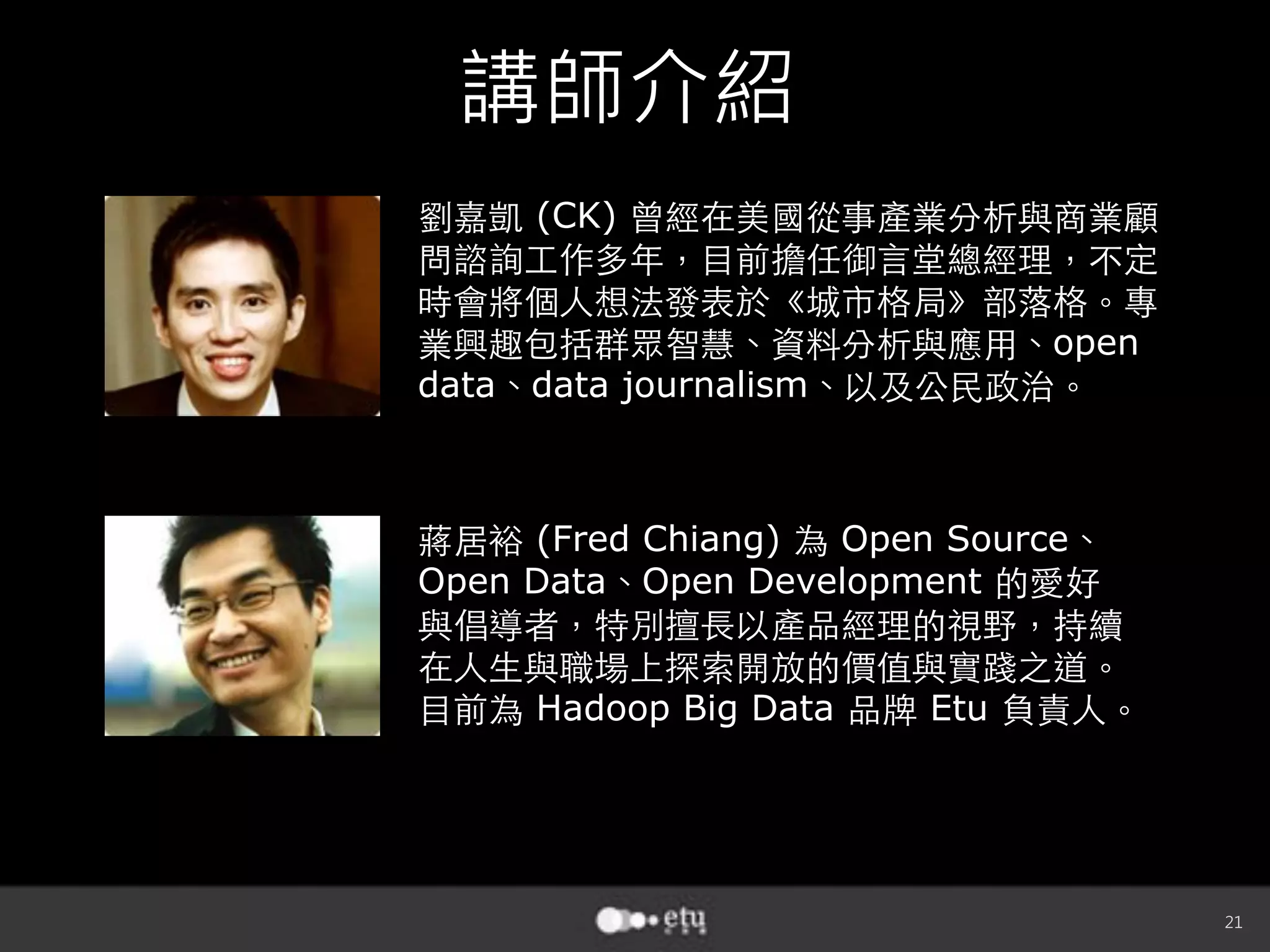 講師介紹

劉嘉凱 (CK) 曾經在美國從事產業分析與商業顧問諮詢工作多年，目前擔任御言堂總經理，不定時會將個人想法發表於《城市格局》部落格。專業興趣包括群眾智慧、資料分析與應用、open data、data journalism、以及公民政治。

蔣居裕 (Fred Chiang) 為 Open Source、Open Data、Open Development 的愛好與倡導者，特別擅長以產品經理的視野，持續在人生與職場上探索開放的價值與實踐之道。目前為 Hadoop Big Data 品牌 Etu 負責人。

etu

21